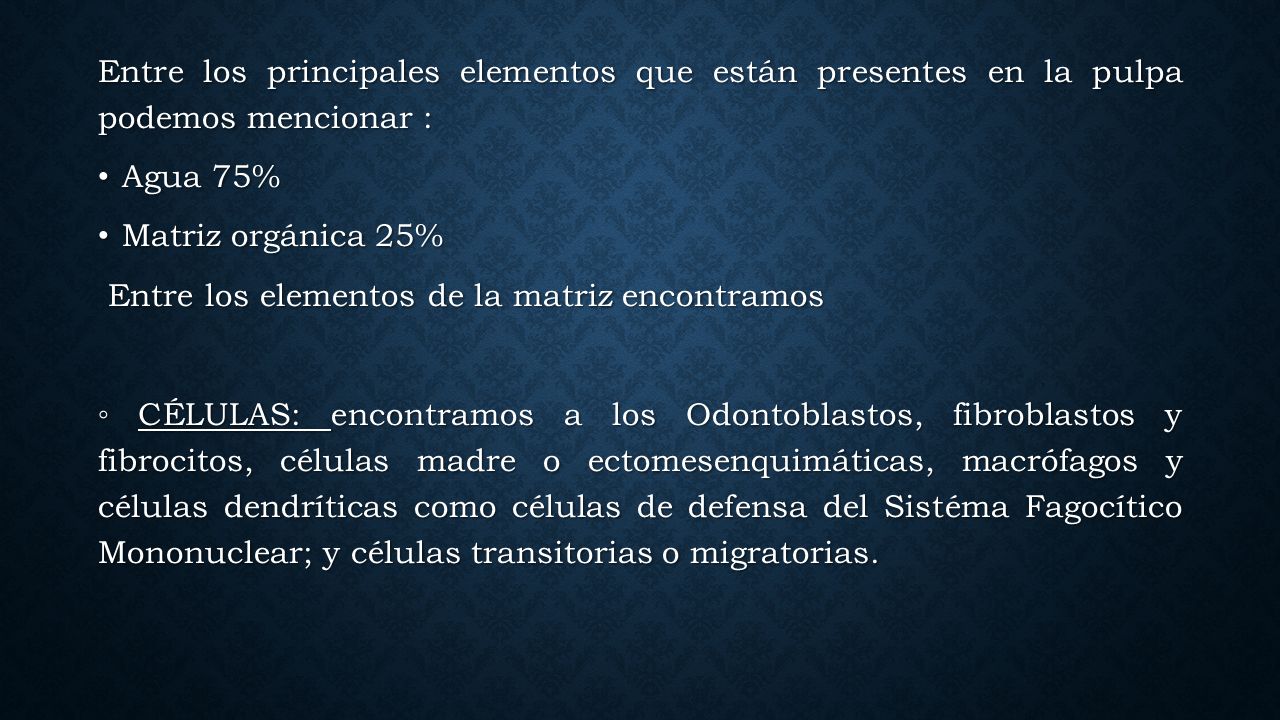 Entre los principales elementos que están presentes en la pulpa podemos mencionar :

• Agua 75%

• Matriz orgánica 25%

Entre los elementos de la matriz encontramos

◦ CÉLULAS: encontramos a los Odontoblastos, fibroblastos y fibrocitos, células madre o ectomesenquimáticas, macrófagos y células dendríticas como células de defensa del Sistéma Fagocítico Mononuclear; y células transitorias o migratorias.